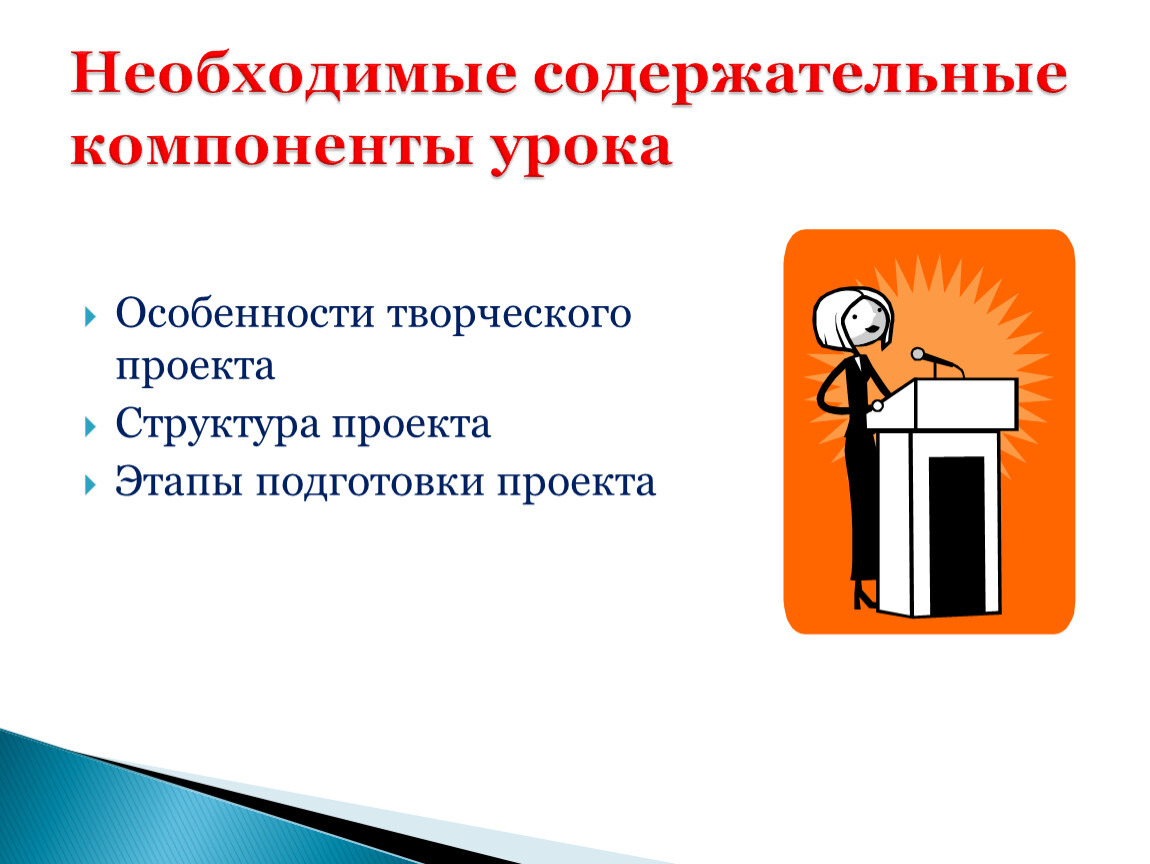 Необходимые содержательные компоненты урока

Особенности творческого проекта
Структура проекта
Этапы подготовки проекта